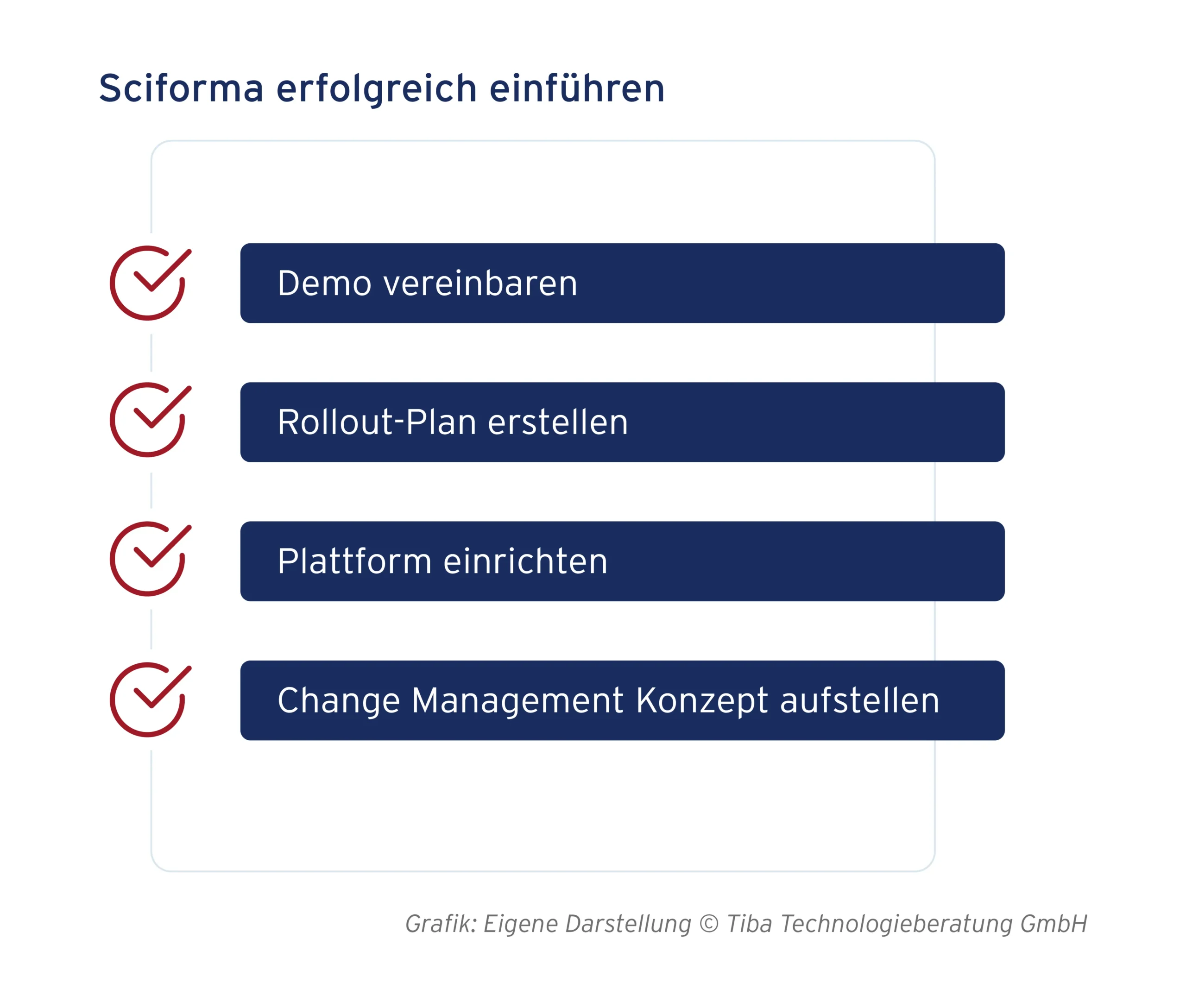 Sciforma erfolgreich einführen

Demo vereinbaren

Rollout-Plan erstellen

Plattform einrichten

Change Management Konzept aufstellen

Grafik: Eigene Darstellung © Tiba Technologieberatung GmbH